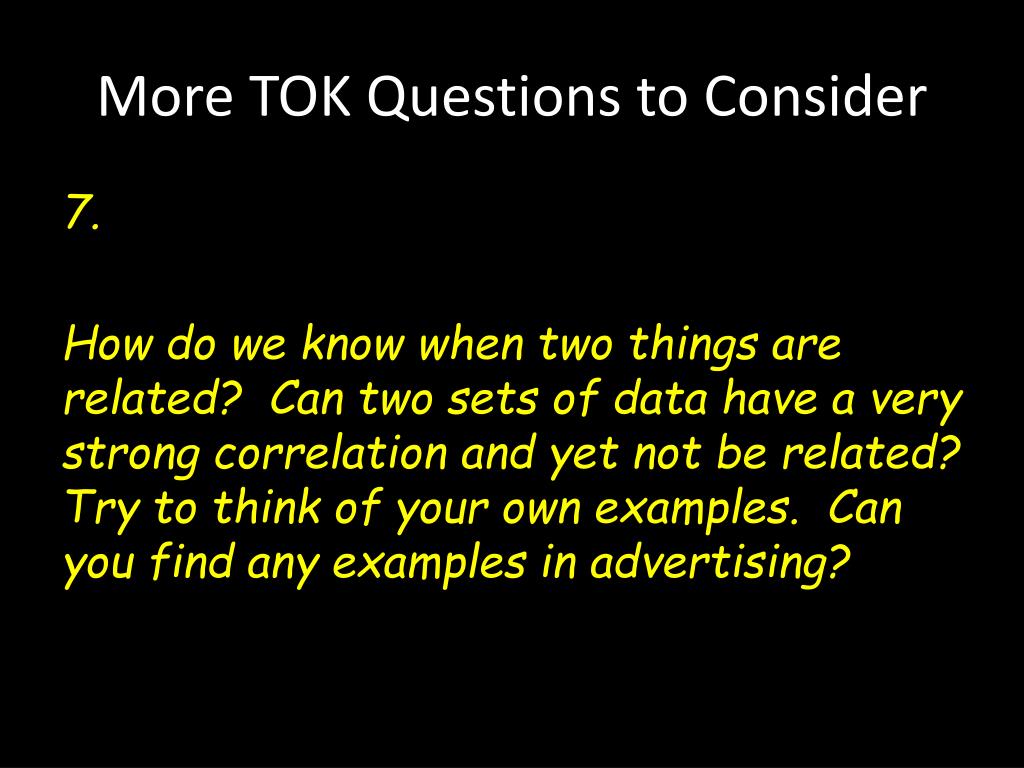 More TOK Questions to Consider

7.

How do we know when two things are related? Can two sets of data have a very strong correlation and yet not be related? Try to think of your own examples. Can you find any examples in advertising?